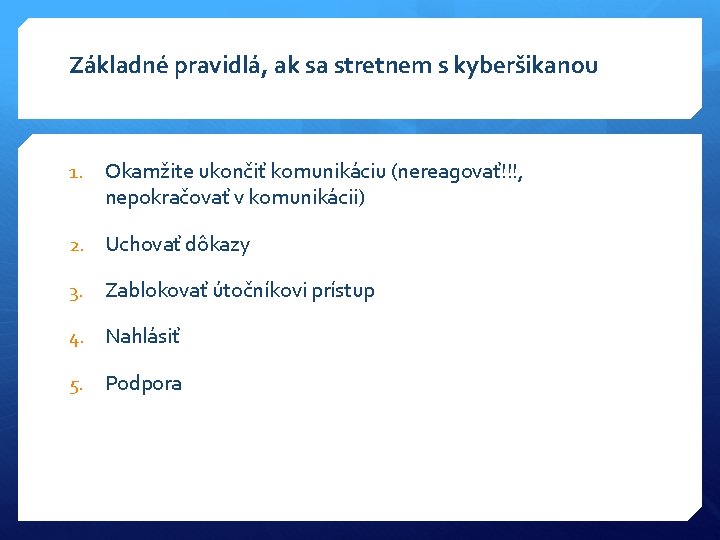 Základné pravidlá, ak sa stretnem s kyberšikanou

1. Okamžite ukončiť komunikáciu (nereagovať!!!, nepokračovať v komunikácii)
2. Uchovať dôkazy
3. Zablokovať útočníkovi prístup
4. Nahlásiť
5. Podpora